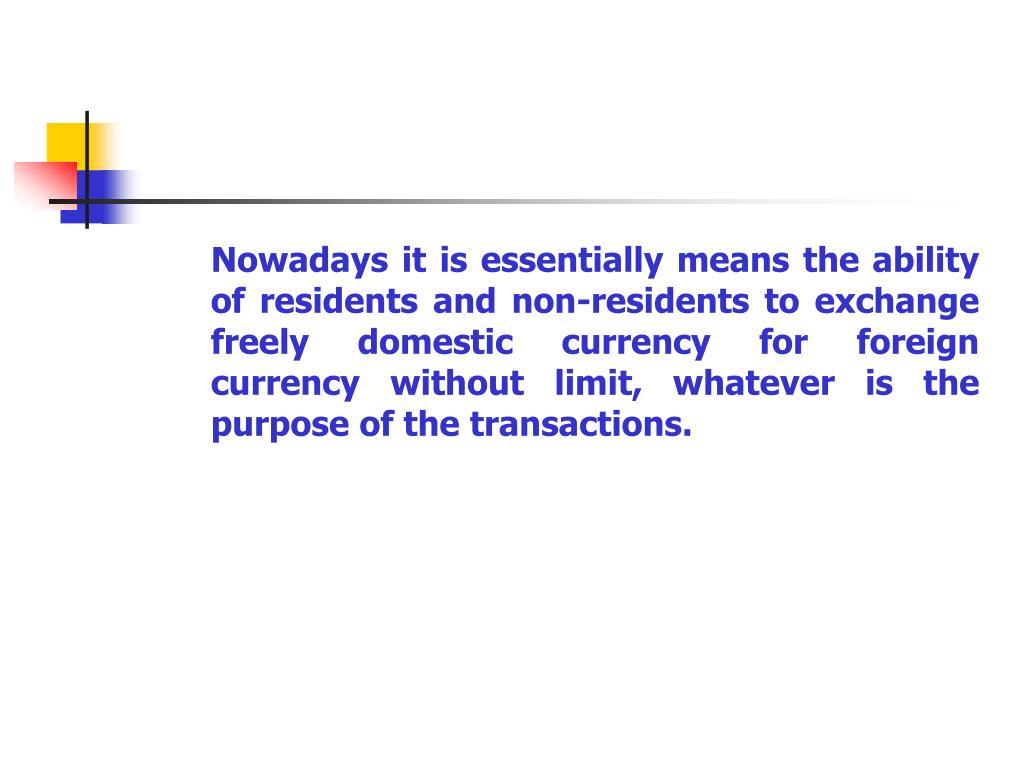 Nowadays it is essentially means the ability of residents and non-residents to exchange freely domestic currency for foreign currency without limit, whatever is the purpose of the transactions.